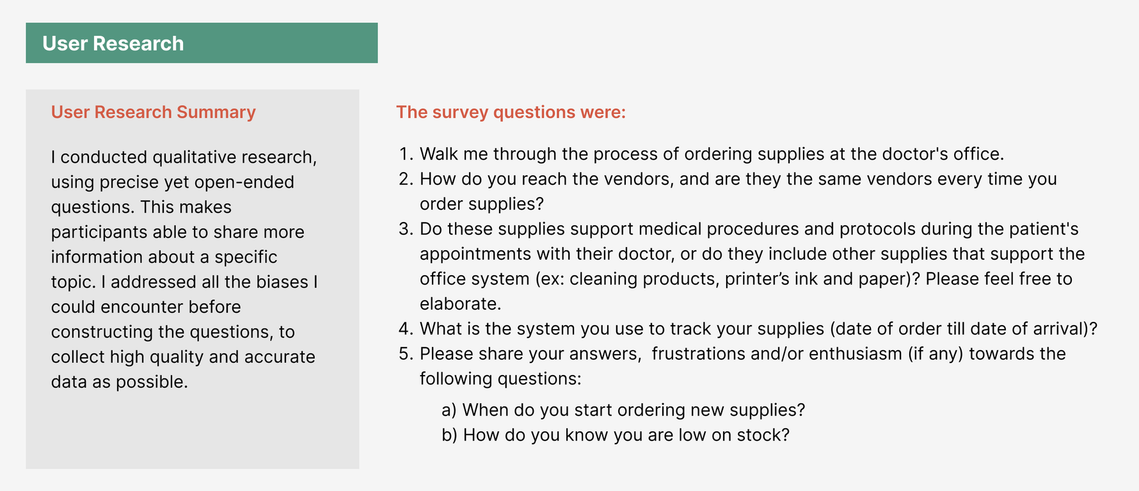 User Research

User Research Summary

I conducted qualitative research, using precise yet open-ended questions. This makes participants able to share more information about a specific topic. I addressed all the biases I could encounter before constructing the questions, to collect high quality and accurate data as possible.

The survey questions were:

1. Walk me through the process of ordering supplies at the doctor's office.
2. How do you reach the vendors, and are they the same vendors every time you order supplies?
3. Do these supplies support medical procedures and protocols during the patient's appointments with their doctor, or do they include other supplies that support the office system (ex: cleaning products, printer's ink and paper)? Please feel free to elaborate.
4. What is the system you use to track your supplies (date of order till date of arrival)?
5. Please share your answers,  frustrations and/or enthusiasm (if any) towards the following questions:

a) When do you start ordering new supplies?
b) How do you know you are low on stock?